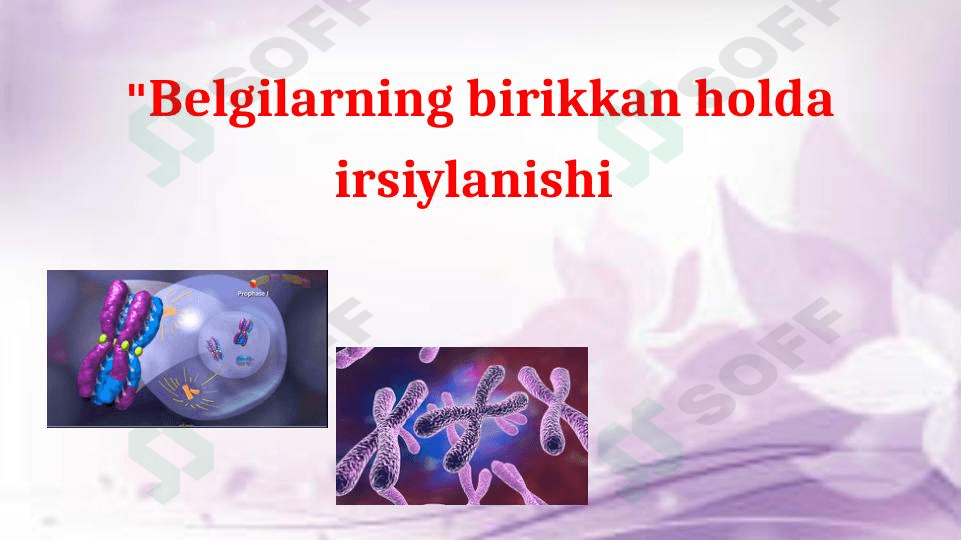 "Belgilarning birikkan holda irsiylanishi

Prophase I

SOFF